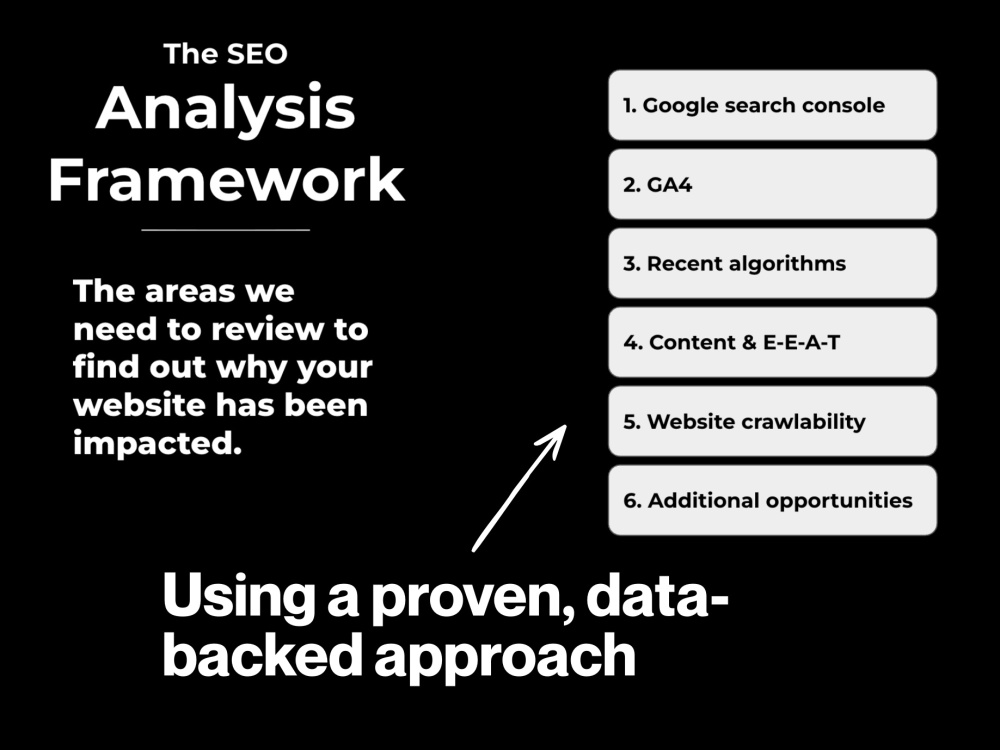 The SEO
Analysis
Framework

The areas we need to review to find out why your website has been impacted.

1. Google search console

2. GA4

3. Recent algorithms

4. Content & E-E-A-T

5. Website crawlability

6. Additional opportunities

Using a proven, data-backed approach